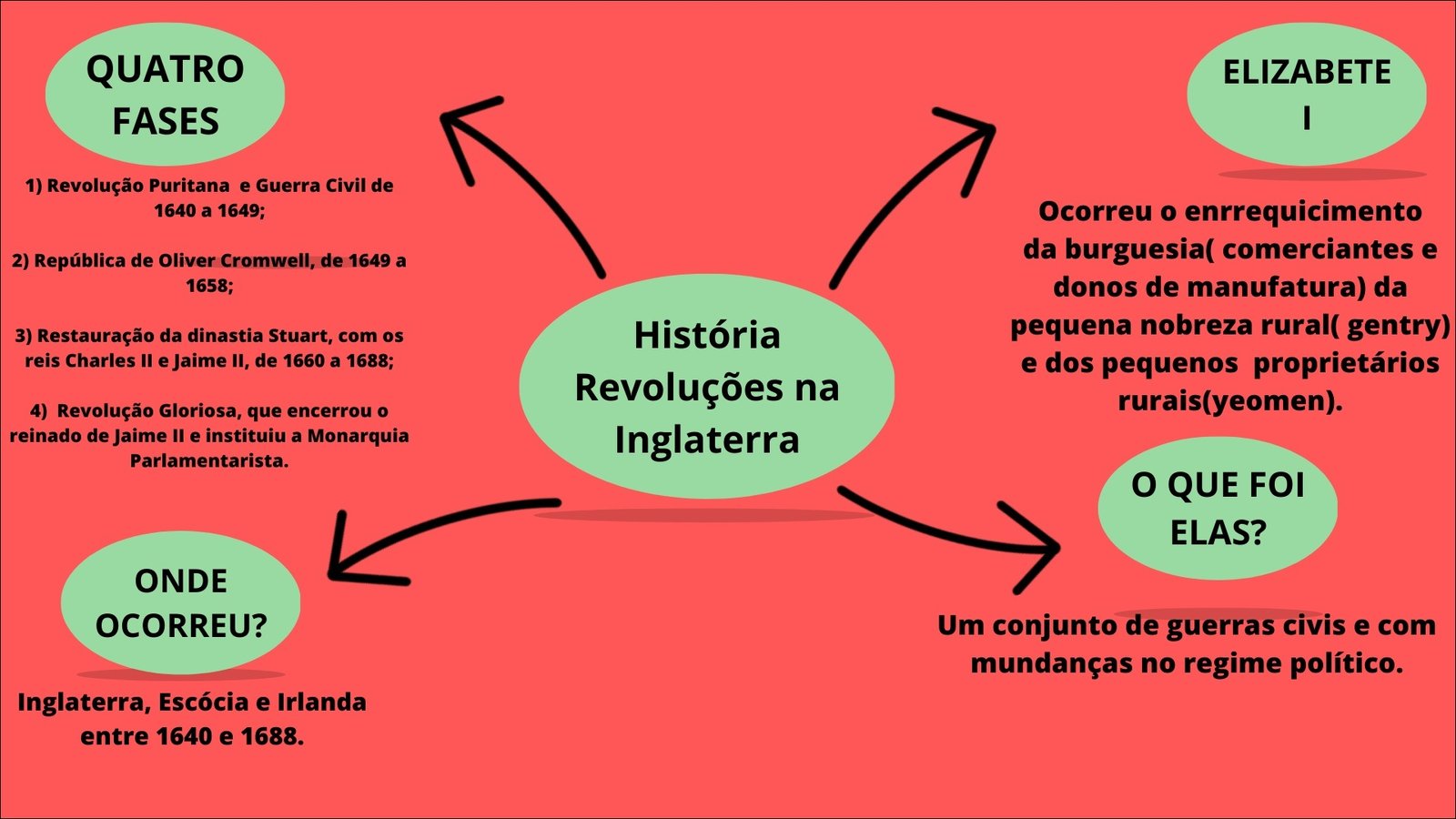 História Revoluções na Inglaterra

QUATRO FASES

1) Revolução Puritana e Guerra Civil de 1640 a 1649;

2) República de Oliver Cromwell, de 1649 a 1658;

3) Restauração da dinastia Stuart, com os reis Charles II e Jaime II, de 1660 a 1688;

4) Revolução Gloriosa, que encerrou o reinado de Jaime II e instituiu a Monarquia Parlamentarista.

ELIZABETE I

Ocorreu o enrrequicimento da burguesia( comerciantes e donos de manufatura) da pequena nobreza rural( gentry) e dos pequenos proprietários rurais(yeomen).

ONDE OCORREU?

Inglaterra, Escócia e Irlanda entre 1640 e 1688.

O QUE FOI ELAS?

Um conjunto de guerras civis e com mundanças no regime político.